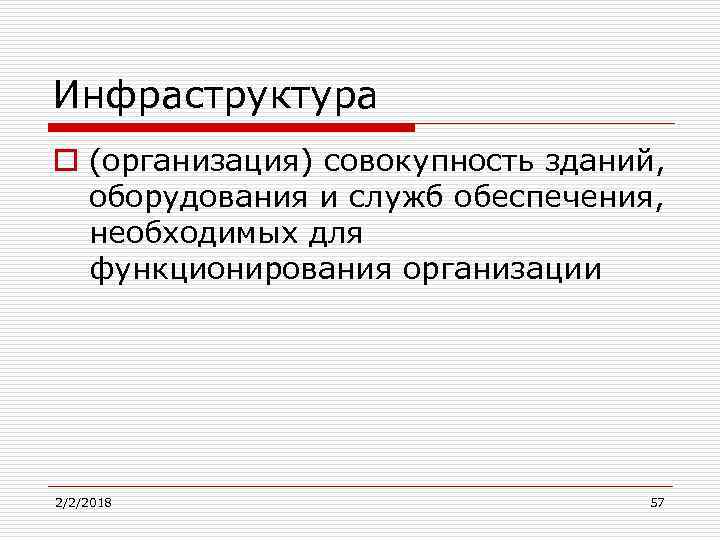 Инфраструктура

(организация) совокупность зданий, оборудования и служб обеспечения, необходимых для функционирования организации

2/2/2018

57